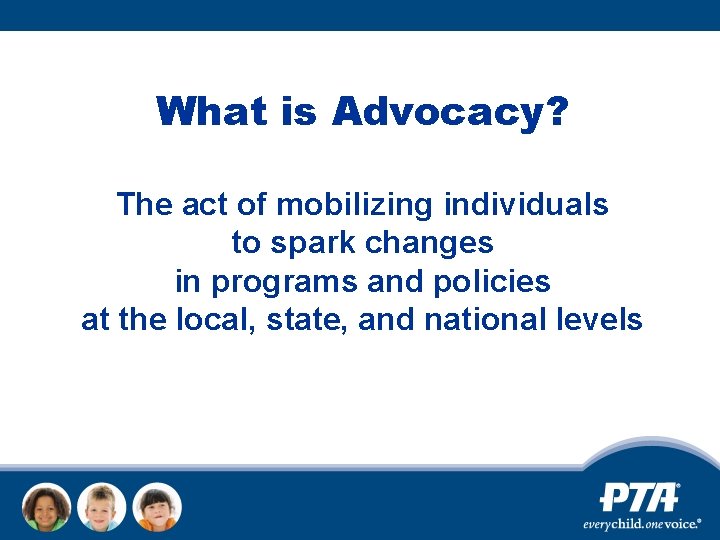 What is Advocacy?

The act of mobilizing individuals to spark changes in programs and policies at the local, state, and national levels

PTA®
everychild.onevoice.®